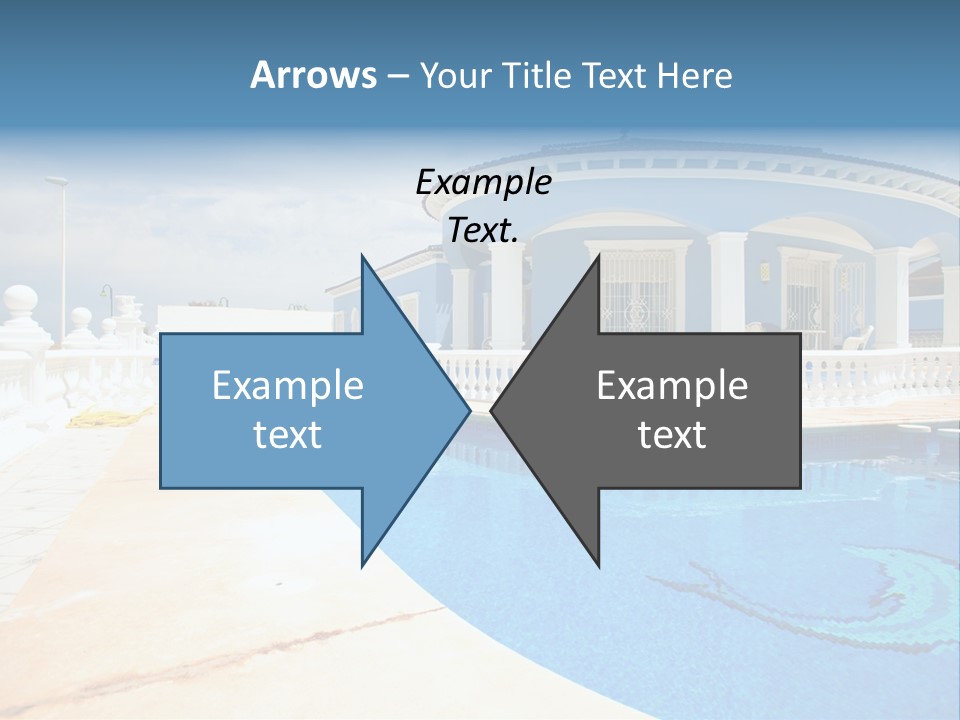 Arrows – Your Title Text Here

Example Text.

Example text

Example text